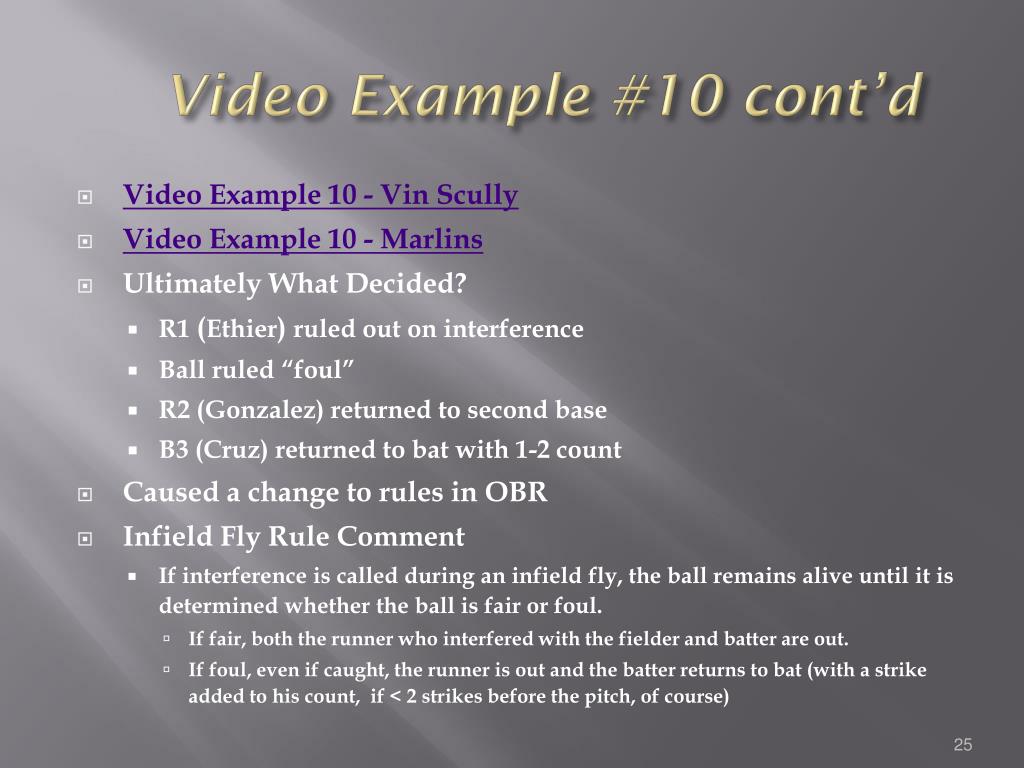 Video Example #10 cont'd

Video Example 10 - Vin Scully
Video Example 10 - Marlins
Ultimately What Decided?
R1 (Ethier) ruled out on interference
Ball ruled "foul"
R2 (Gonzalez) returned to second base
B3 (Cruz) returned to bat with 1-2 count
Caused a change to rules in OBR
Infield Fly Rule Comment
If interference is called during an infield fly, the ball remains alive until it is determined whether the ball is fair or foul.
If fair, both the runner who interfered with the fielder and batter are out.
If foul, even if caught, the runner is out and the batter returns to bat (with a strike added to his count, if < 2 strikes before the pitch, of course)

25